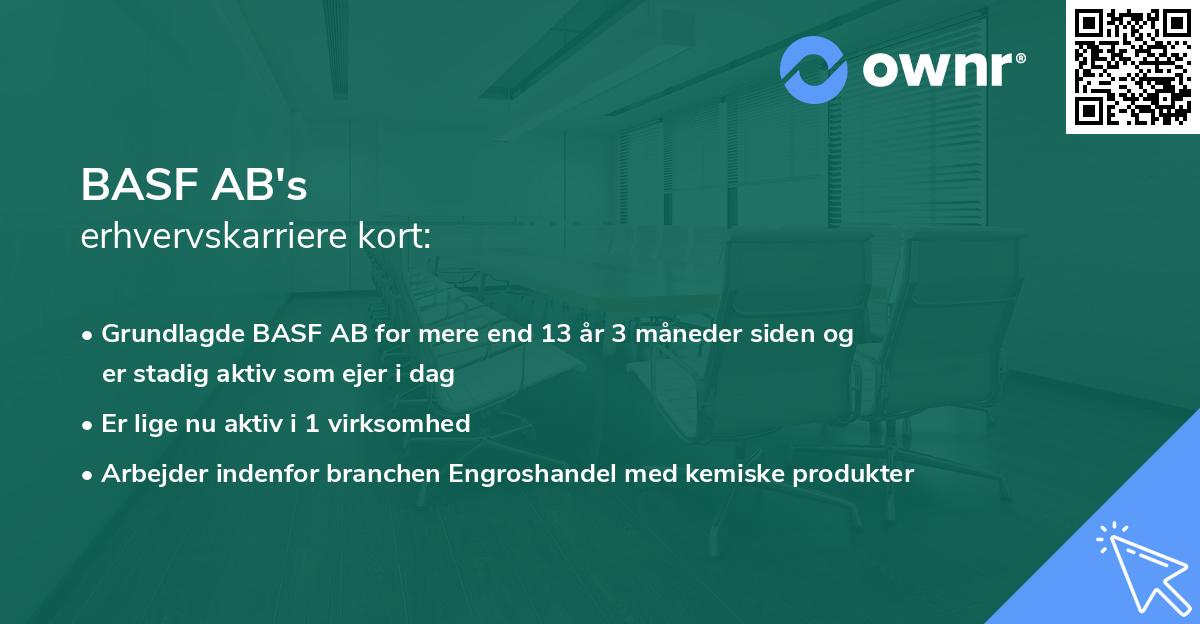 ownr®

BASF AB's
erhvervskarriere kort:

• Grundlagde BASF AB for mere end 13 år 3 måneder siden og er stadig aktiv som ejer i dag
• Er lige nu aktiv i 1 virksomhed
• Arbejder indenfor branchen Engroshandel med kemiske produkter